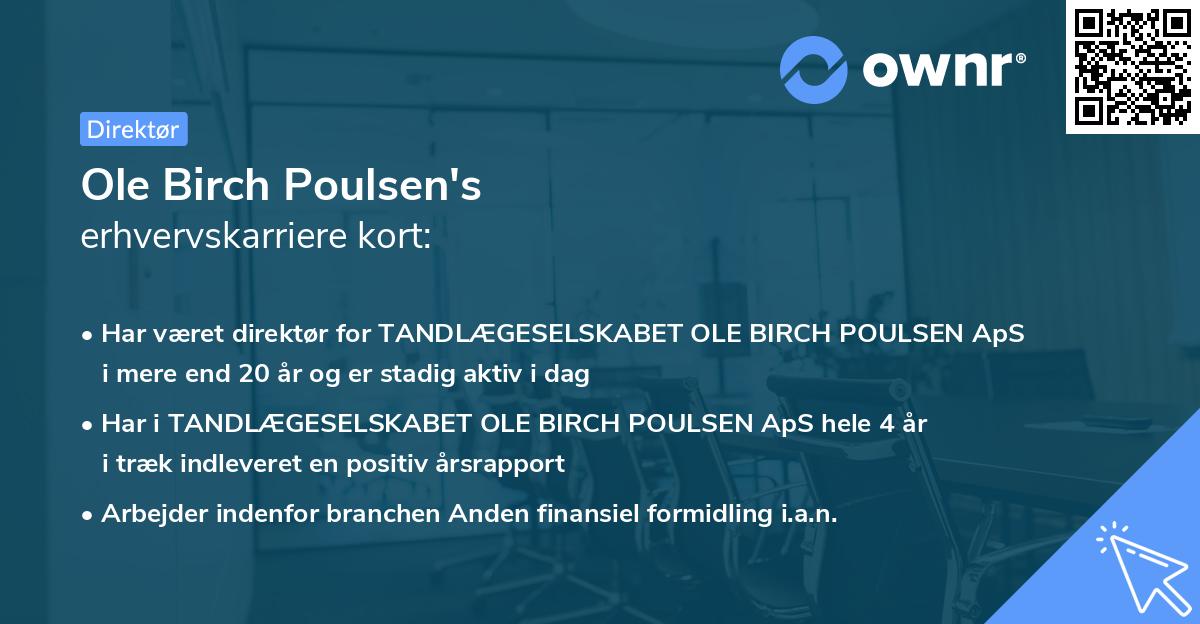 ownr®

Direktør

Ole Birch Poulsen's
erhvervskarriere kort:

• Har været direktør for TANDLÆGESELSKABET OLE BIRCH POULSEN ApS i mere end 20 år og er stadig aktiv i dag

• Har i TANDLÆGESELSKABET OLE BIRCH POULSEN ApS hele 4 år i træk indleveret en positiv årsrapport

• Arbejder indenfor branchen Anden finansiel formidling i.a.n.